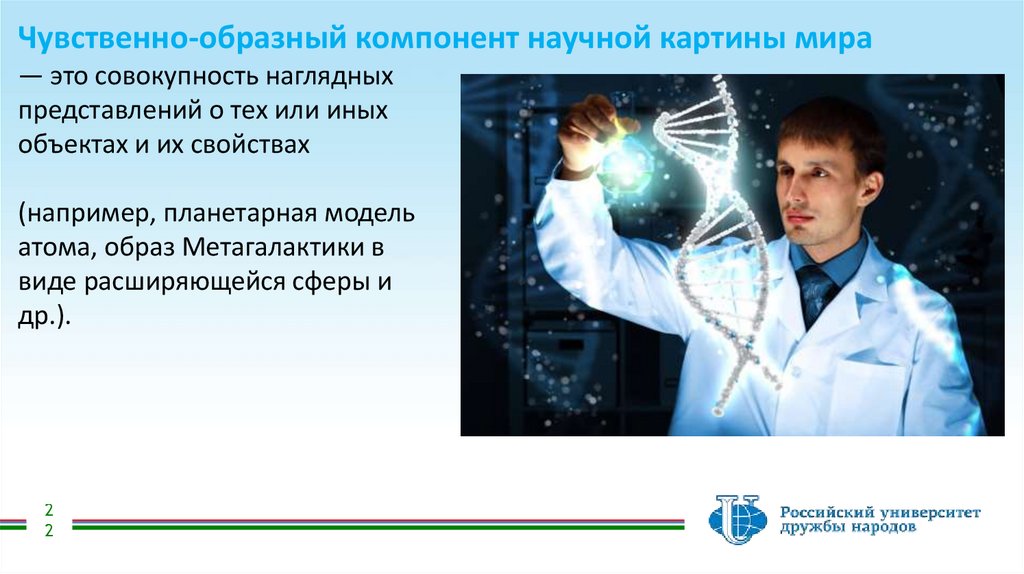 Чувственно-образный компонент научной картины мира

— это совокупность наглядных представлений о тех или иных объектах и их свойствах

(например, планетарная модель атома, образ Метагалактики в виде расширяющейся сферы и др.).

2
2

Российский университет дружбы народов